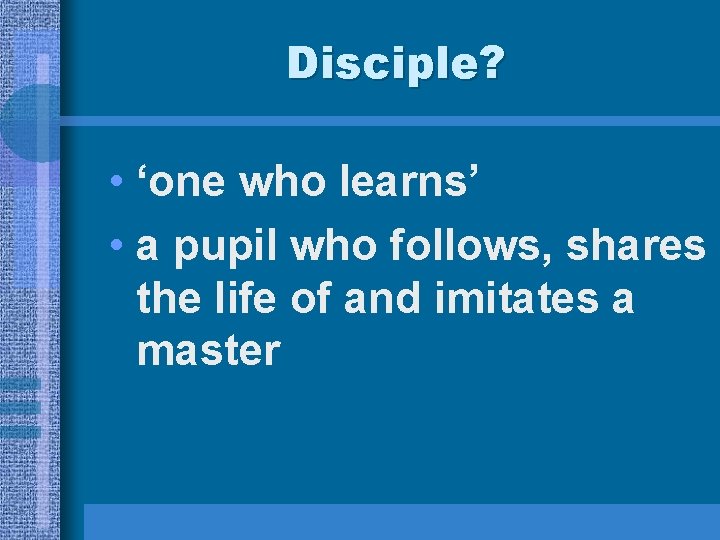 Disciple?

• ‘one who learns’
• a pupil who follows, shares the life of and imitates a master